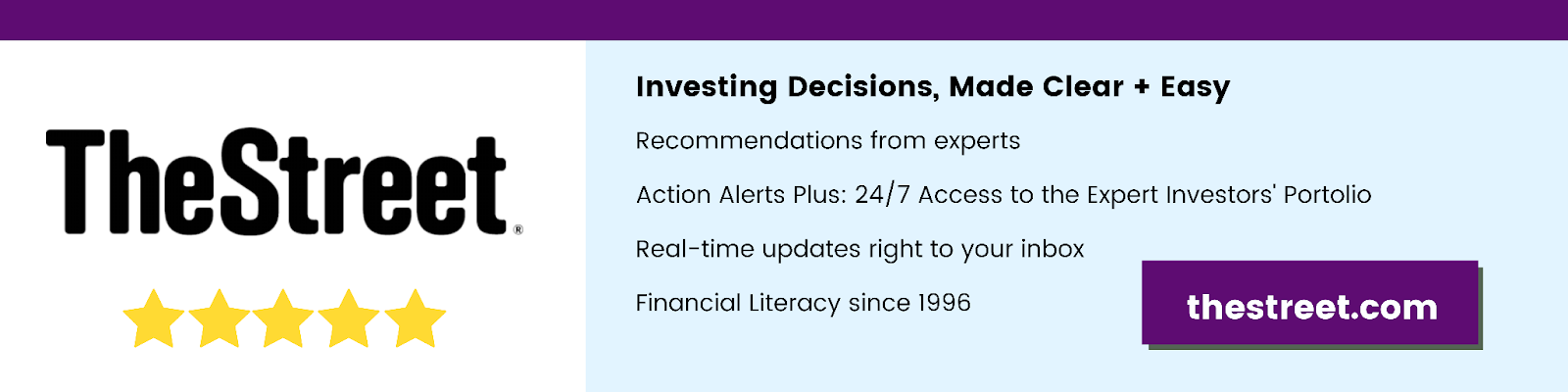 TheStreet®

Investing Decisions, Made Clear + Easy

Recommendations from experts

Action Alerts Plus: 24/7 Access to the Expert Investors' Portolio

Real-time updates right to your inbox

Financial Literacy since 1996

thestreet.com